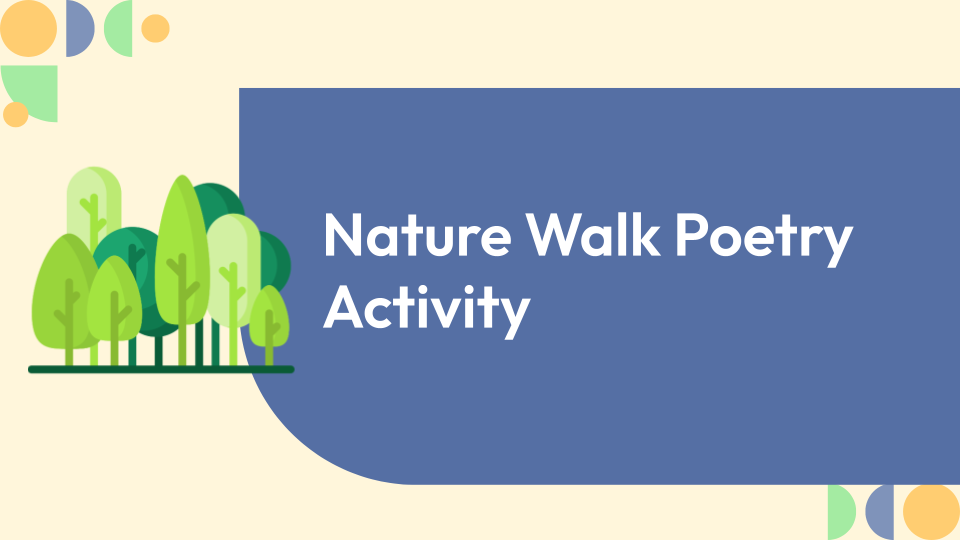 Nature Walk Poetry Activity